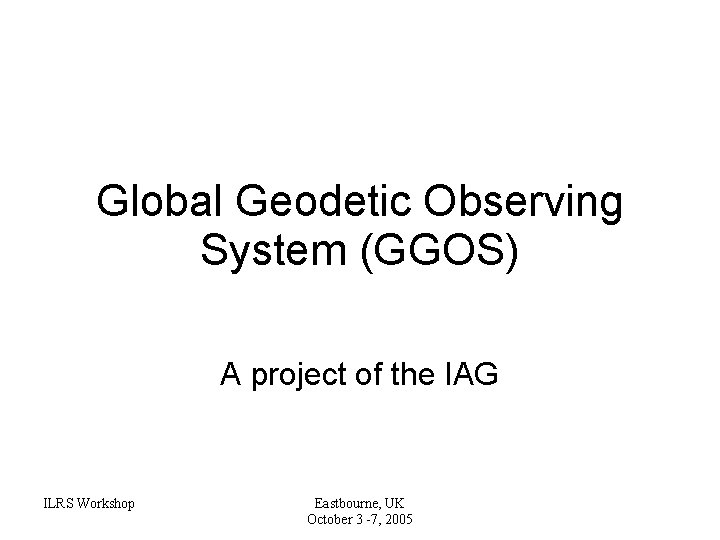 Global Geodetic Observing System (GGOS)

A project of the IAG

ILRS Workshop

Eastbourne, UK
October 3 -7, 2005